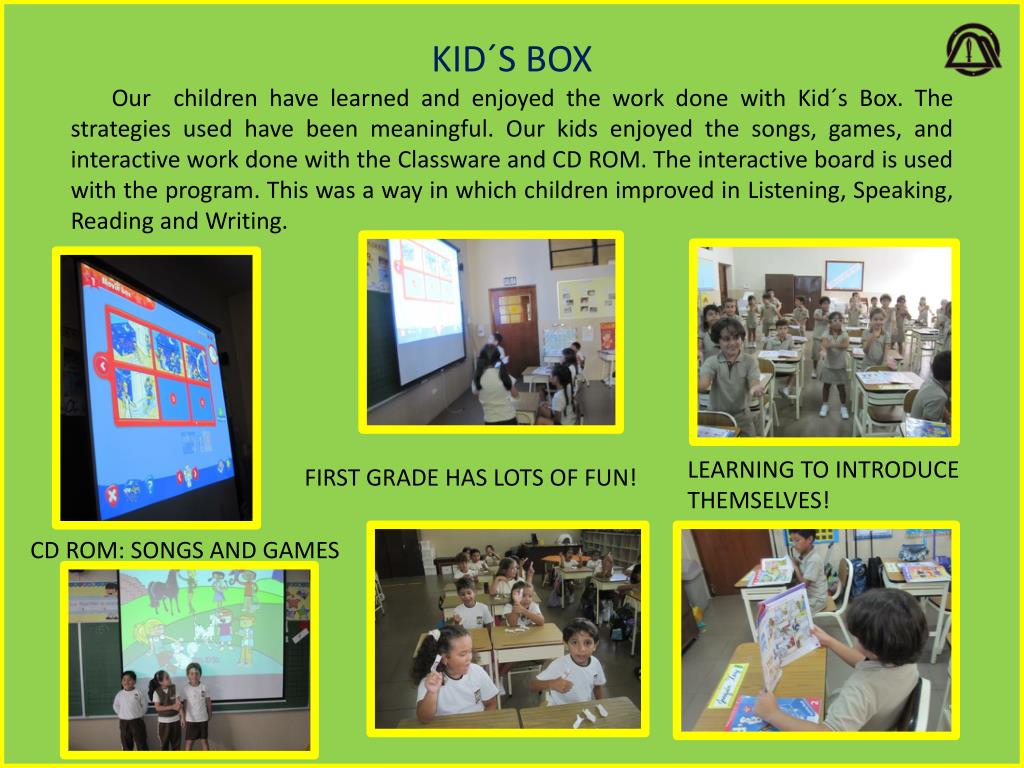 KID´S BOX

Our children have learned and enjoyed the work done with Kid´s Box. The strategies used have been meaningful. Our kids enjoyed the songs, games, and interactive work done with the Classware and CD ROM. The interactive board is used with the program. This was a way in which children improved in Listening, Speaking, Reading and Writing.

FIRST GRADE HAS LOTS OF FUN!

LEARNING TO INTRODUCE THEMSELVES!

CD ROM: SONGS AND GAMES